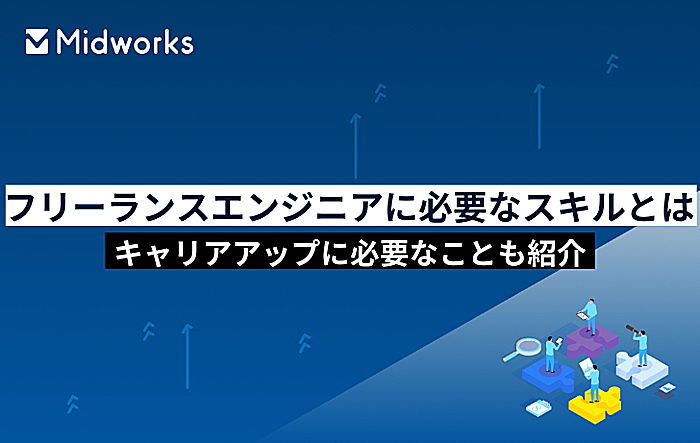 Midworks

フリーランスエンジニアに必要なスキルとは

キャリアアップに必要なことも紹介